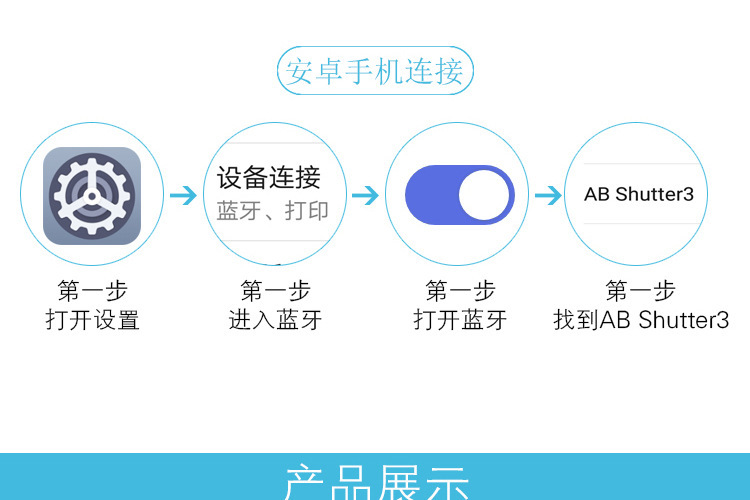 安卓手机连接

设备连接
蓝牙、打印

AB Shutter3

第一步
打开设置

第一步
进入蓝牙

第一步
打开蓝牙

第一步
找到AB Shutter3

产品展示